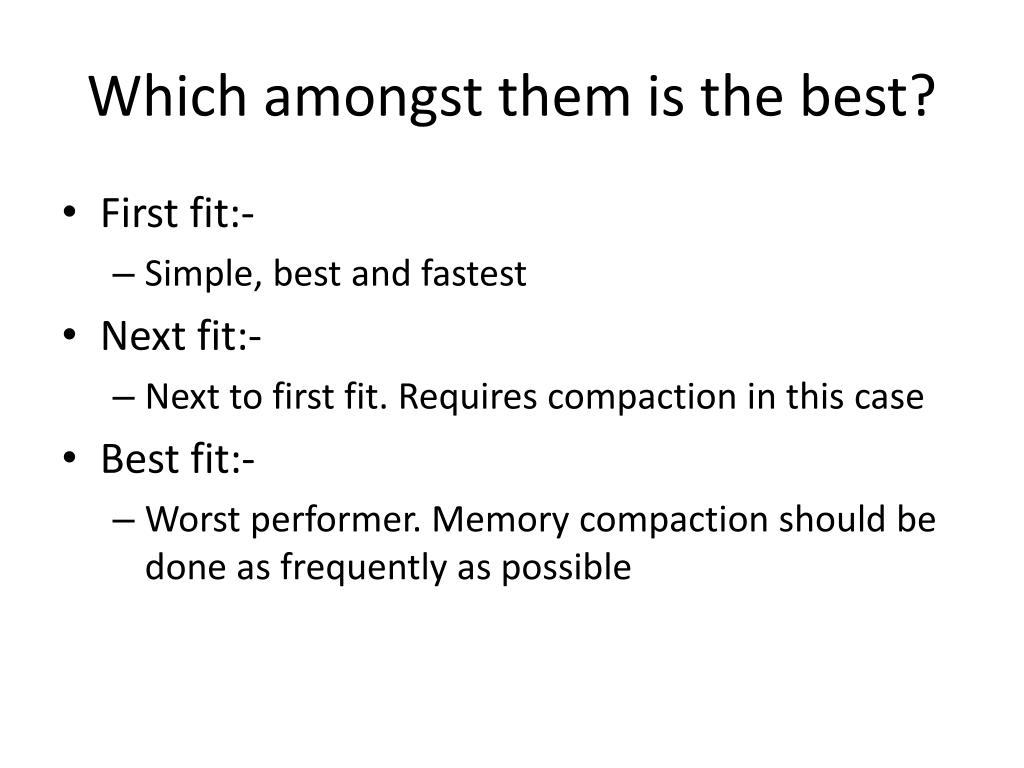 Which amongst them is the best?

• First fit:-
– Simple, best and fastest
• Next fit:-
– Next to first fit. Requires compaction in this case
• Best fit:-
– Worst performer. Memory compaction should be done as frequently as possible